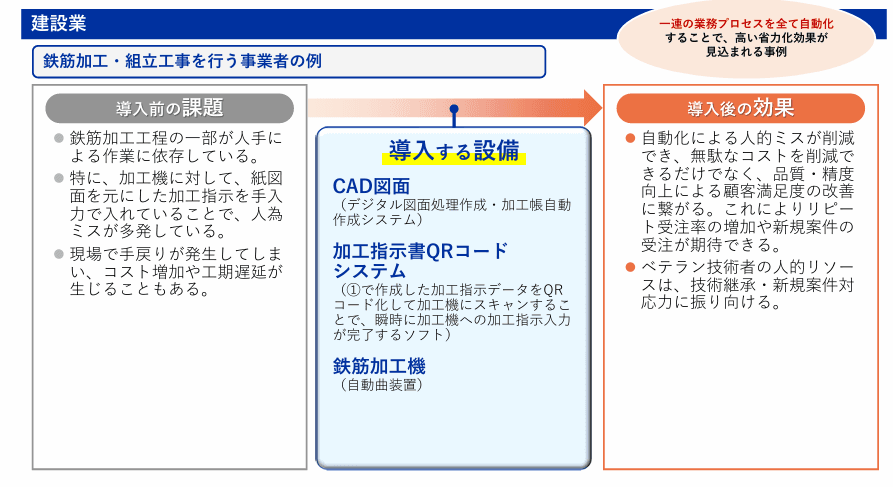 建設業

一連の業務プロセスを全て自動化することで、高い省力化効果が見込まれる事例

鉄筋加工・組立工事を行う事業者の例

導入前の課題

● 鉄筋加工工程の一部が人手による作業に依存している。

● 特に、加工機に対して、紙図面を元にした加工指示を手入力で入れていることで、人為ミスが多発している。

● 現場で手戻りが発生してしまい、コスト増加や工期遅延が生じることもある。

導入する設備

CAD図面
（デジタル図面処理作成・加工帳自動作成システム）

加工指示書QRコードシステム
（①で作成した加工指示データをQRコード化して加工機にスキャンすることで、瞬時に加工機への加工指示入力が完了するソフト）

鉄筋加工機
（自動曲装置）

導入後の効果

● 自動化による人的ミスが削減でき、無駄なコストを削減できるだけでなく、品質・精度向上による顧客満足度の改善に繋がる。これによりリピート受注率の増加や新規案件の受注が期待できる。

● ベテラン技術者の人的リソースは、技術継承・新規案件対応力に振り向ける。